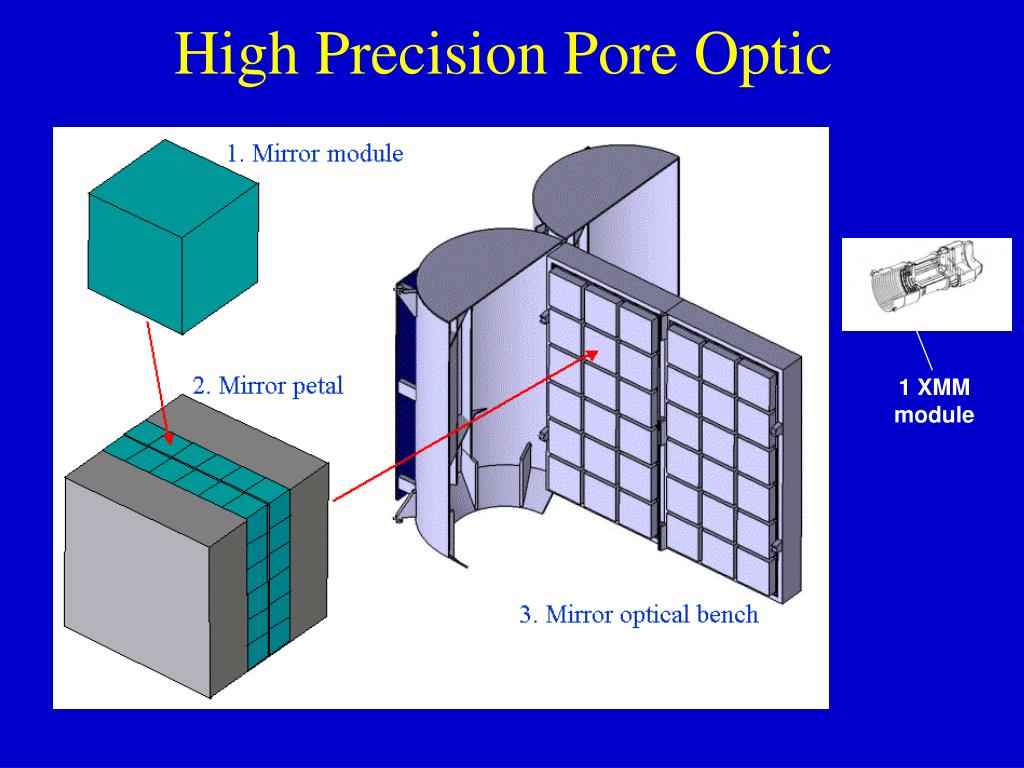 High Precision Pore Optic

1. Mirror module

2. Mirror petal

3. Mirror optical bench

1 XMM module